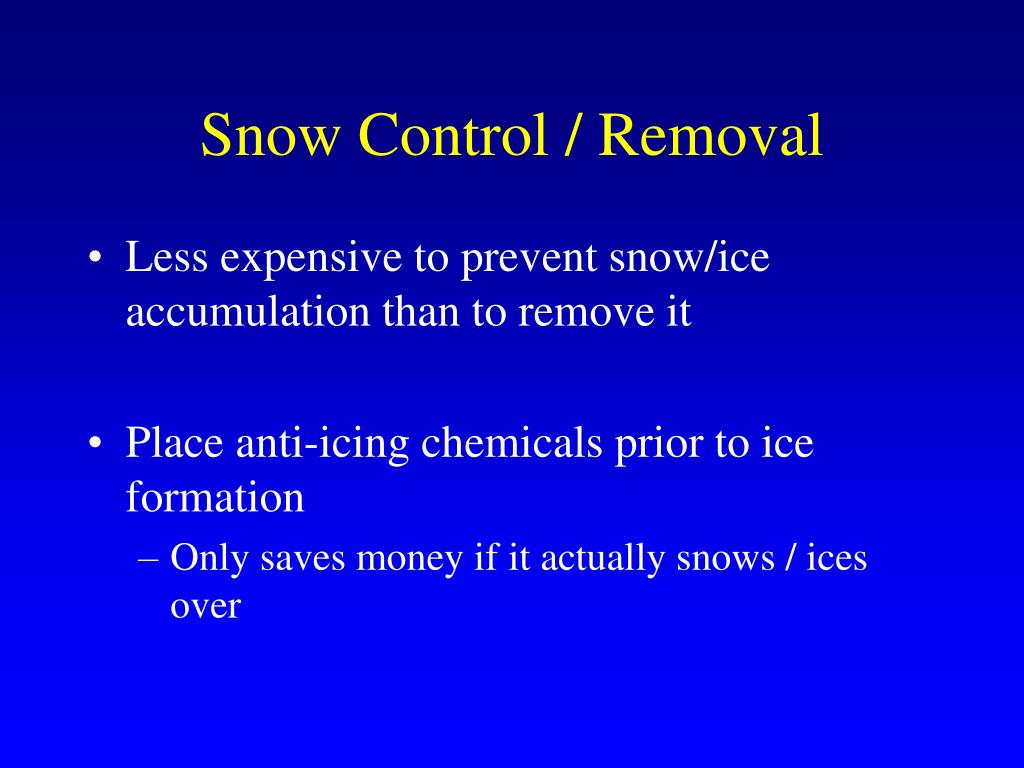 Snow Control / Removal

• Less expensive to prevent snow/ice accumulation than to remove it

• Place anti-icing chemicals prior to ice formation
– Only saves money if it actually snows / ices over